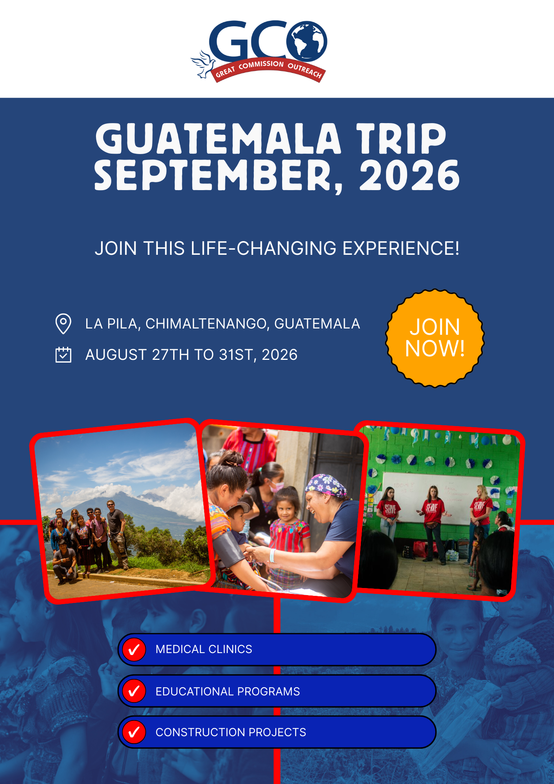 GCO
GREAT COMMISSION OUTREACH

GUATEMALA TRIP
SEPTEMBER, 2026

JOIN THIS LIFE-CHANGING EXPERIENCE!

LA PILA, CHIMALTENANGO, GUATEMALA

AUGUST 27TH TO 31ST, 2026

JOIN NOW!

MEDICAL CLINICS

EDUCATIONAL PROGRAMS

CONSTRUCTION PROJECTS